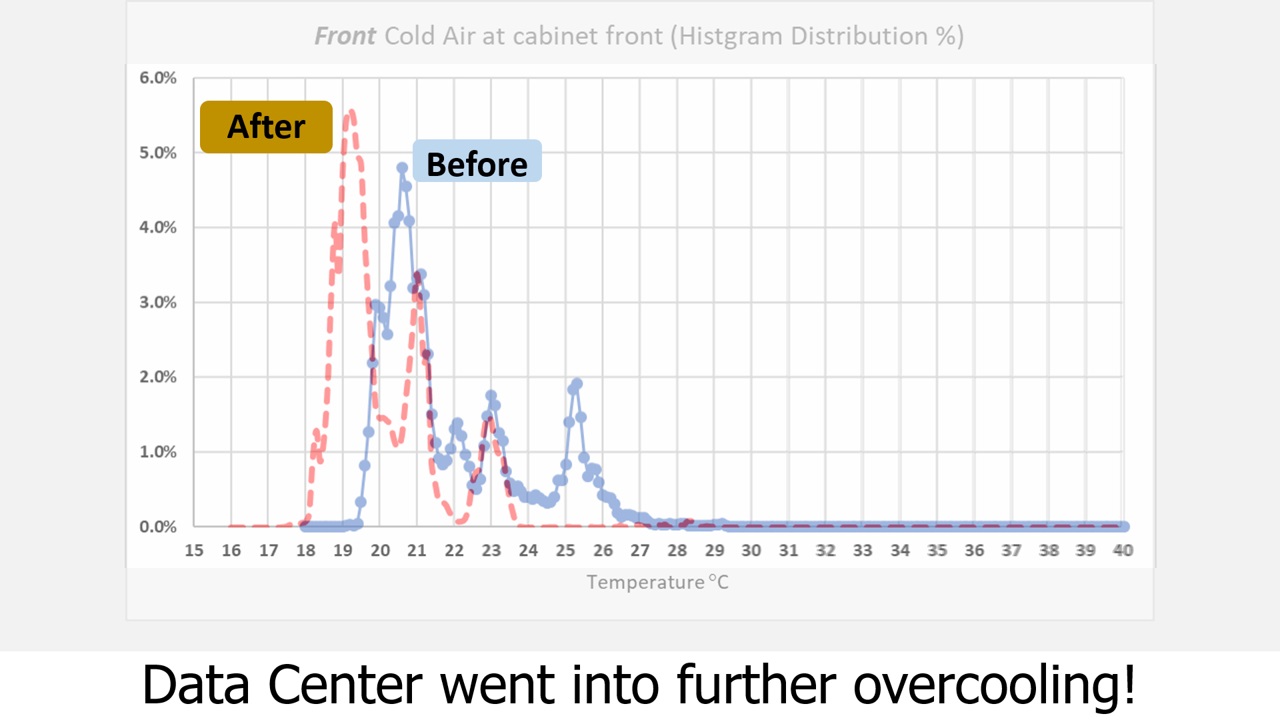 Front Cold Air at cabinet front (Histgram Distribution %)

6.0%
5.0%
4.0%
3.0%
2.0%
1.0%
0.0%

After

Before

15 16 17 18 19 20 21 22 23 24 25 26 27 28 29 30 31 32 33 34 35 36 37 38 39 40

Temperature °C

Data Center went into further overcooling!